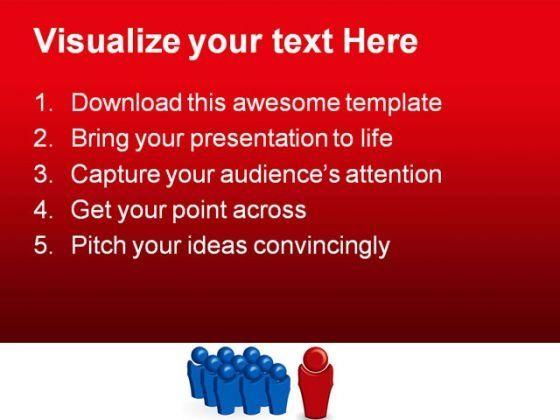 Visualize your text Here

1. Download this awesome template
2. Bring your presentation to life
3. Capture your audience's attention
4. Get your point across
5. Pitch your ideas convincingly